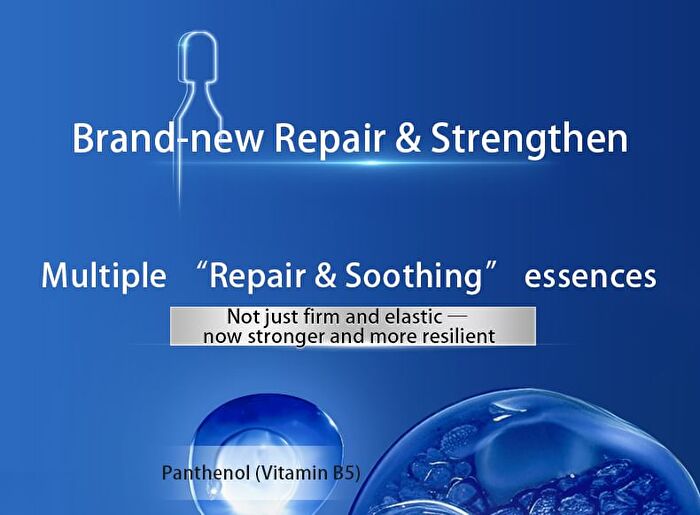 Brand-new Repair & Strengthen

Multiple “Repair & Soothing” essences

Not just firm and elastic — now stronger and more resilient

Panthenol (Vitamin B5)